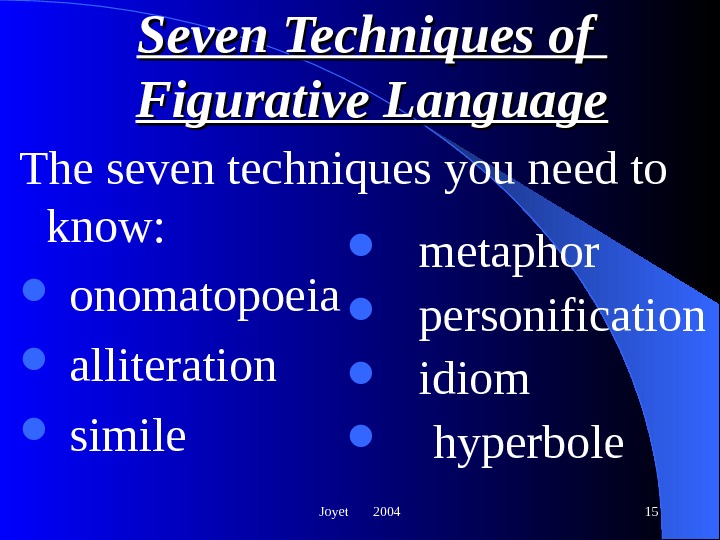 Seven Techniques of Figurative Language

The seven techniques you need to know:

- onomatopoeia
- alliteration
- simile

- metaphor
- personification
- idiom
- hyperbole

Joyet 2004

15